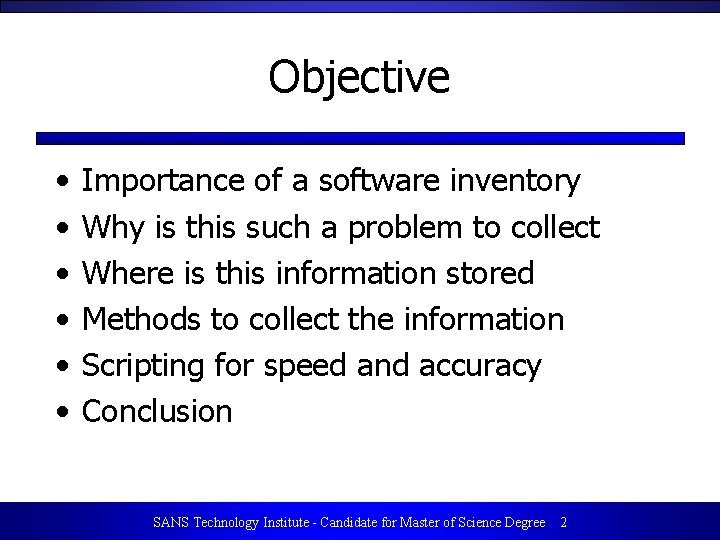 Objective

• Importance of a software inventory
• Why is this such a problem to collect
• Where is this information stored
• Methods to collect the information
• Scripting for speed and accuracy
• Conclusion

SANS Technology Institute - Candidate for Master of Science Degree 2